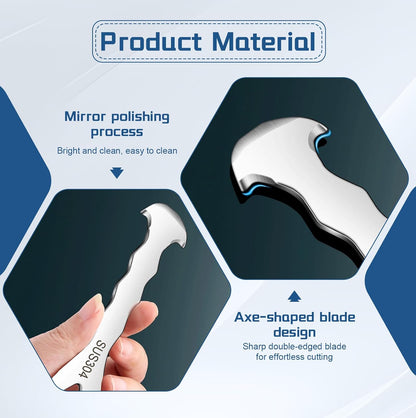 Product Material

Mirror polishing process

Bright and clean, easy to clean

SUS304

Axe-shaped blade design

Sharp double-edged blade for effortless cutting